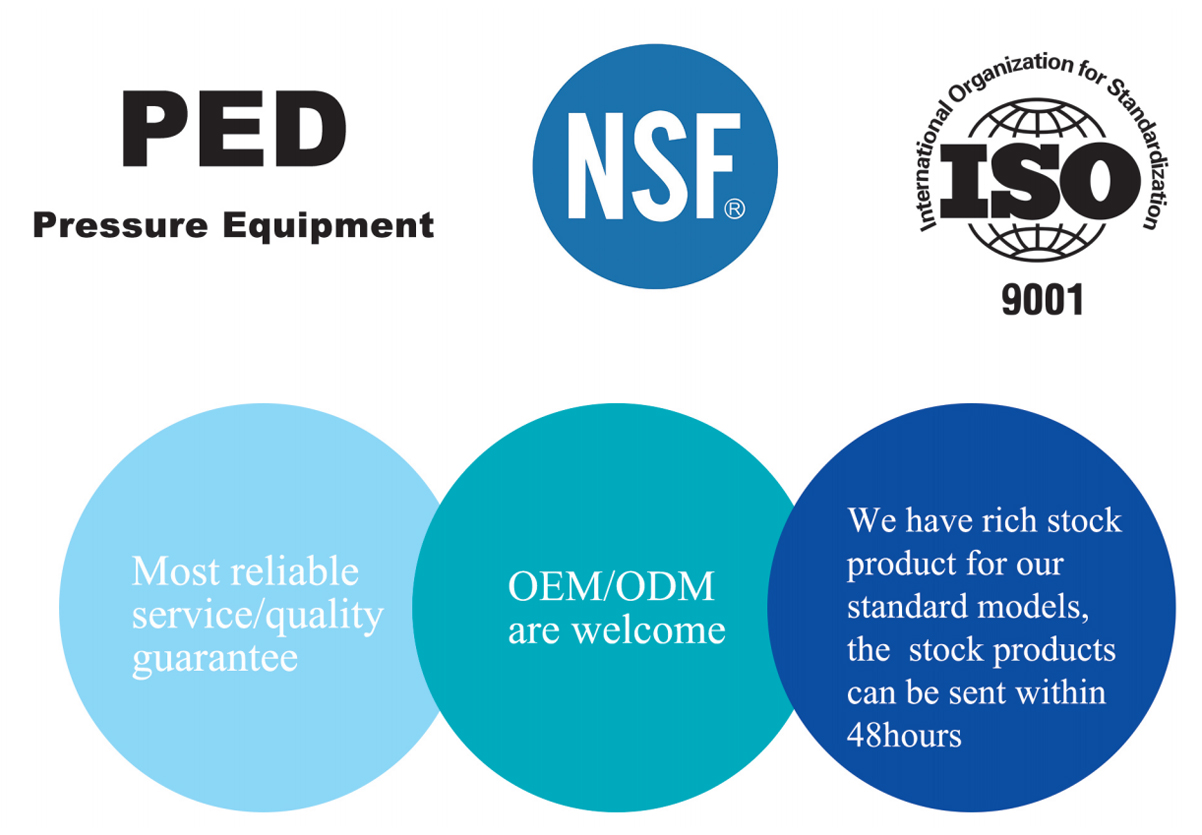 PED
Pressure Equipment

NSF®

International Organization for Standardization
ISO
9001

Most reliable service/quality guarantee

OEM/ODM are welcome

We have rich stock product for our standard models, the stock products can be sent within 48hours